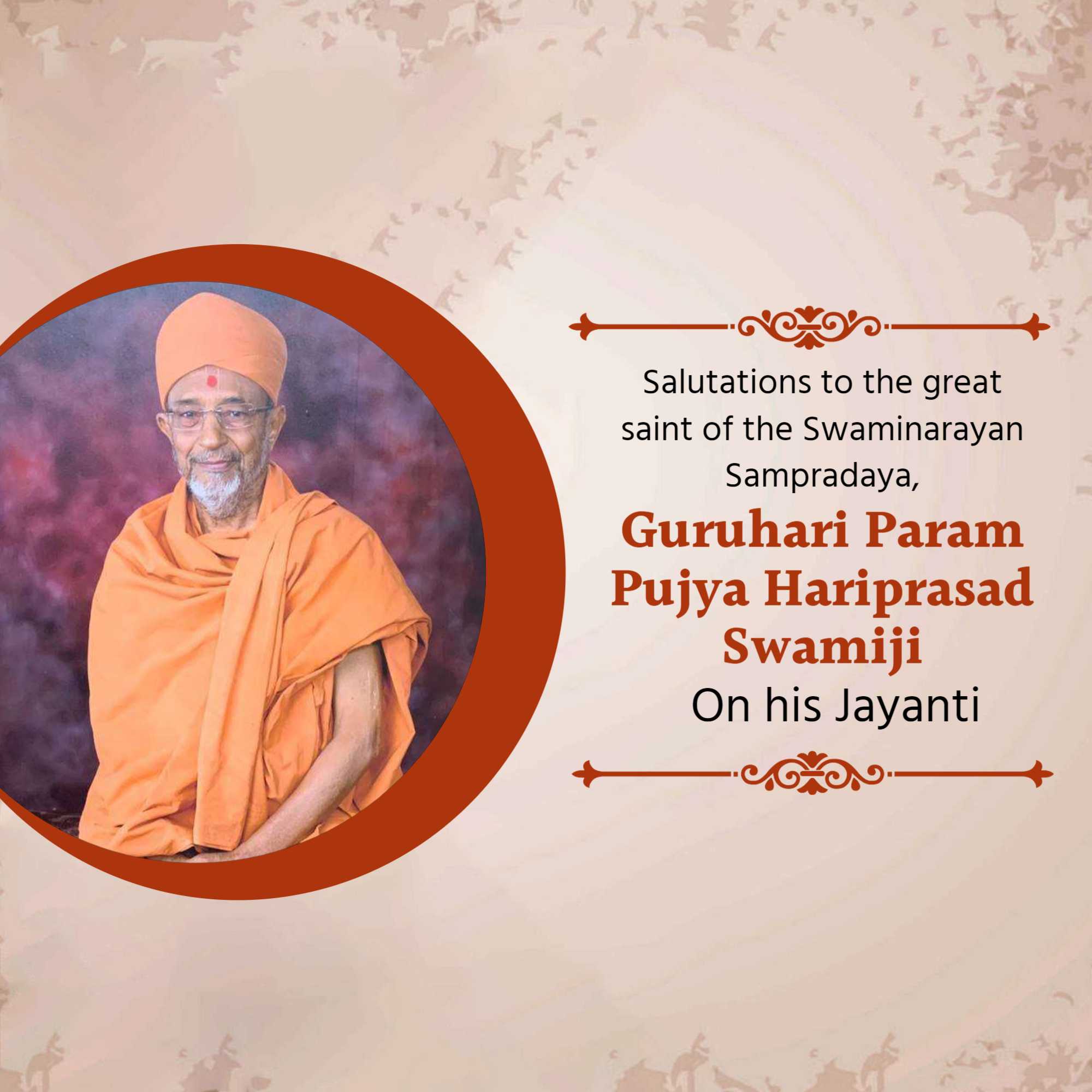 Salutations to the great saint of the Swaminarayan Sampradaya,

Guruhari Param Pujya Hariprasad Swamiji

On his Jayanti